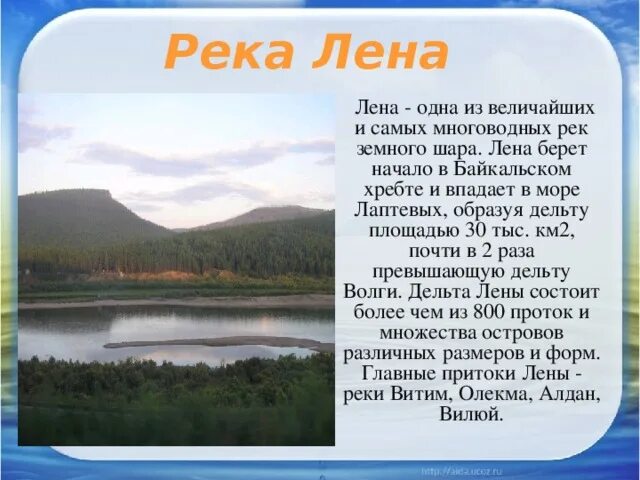 Река Лена

Лена - одна из величайших и самых многоводных рек земного шара. Лена берет начало в Байкальском хребте и впадает в море Лаптевых, образуя дельту площадью 30 тыс. км2, почти в 2 раза превышающую дельту Волги. Дельта Лены состоит более чем из 800 проток и множества островов различных размеров и форм. Главные притоки Лены - реки Витим, Олекма, Алдан, Вилюй.

http://aida.ucoz.ru